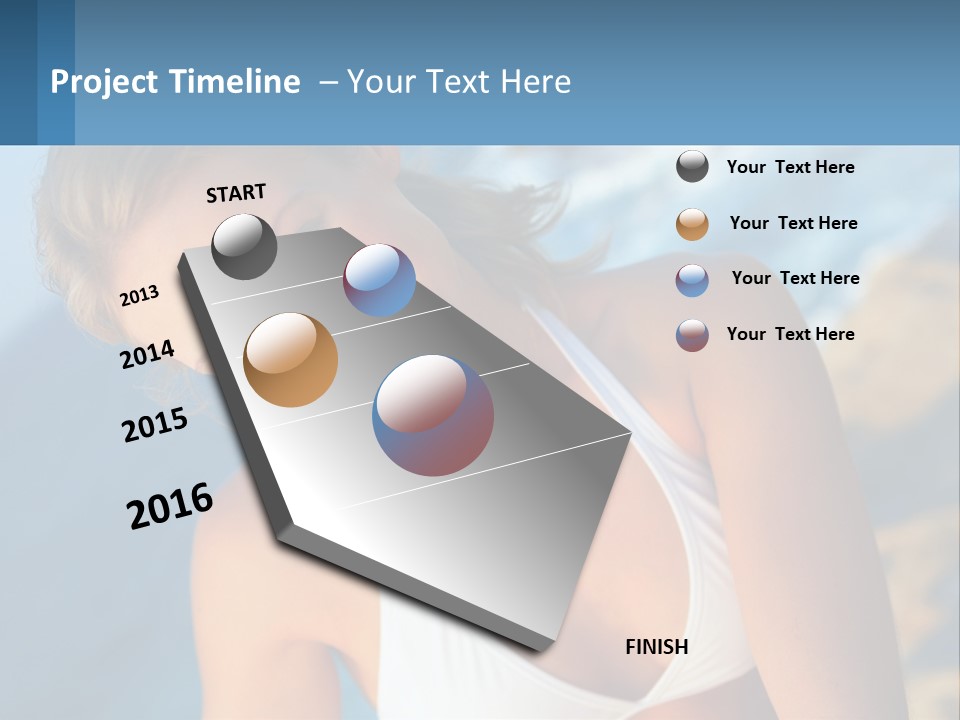 Project Timeline – Your Text Here

START

2013

2014

2015

2016

FINISH

Your Text Here

Your Text Here

Your Text Here

Your Text Here